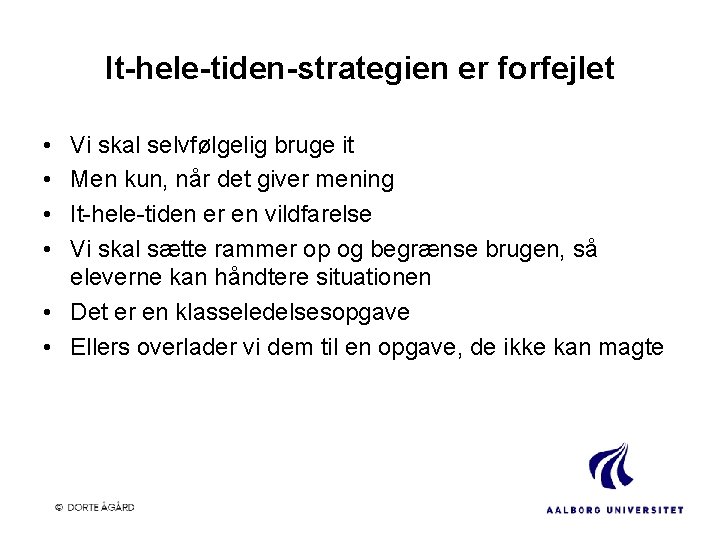 It-hele-tiden-strategien er forfejlet

• Vi skal selvfølgelig bruge it
• Men kun, når det giver mening
• It-hele-tiden er en vildfarelse
• Vi skal sætte rammer op og begrænse brugen, så eleverne kan håndtere situationen
• Det er en klasseledelsesopgave
• Ellers overlader vi dem til en opgave, de ikke kan magte

© DORTE ÅGÅRD

AALBORG UNIVERSITET